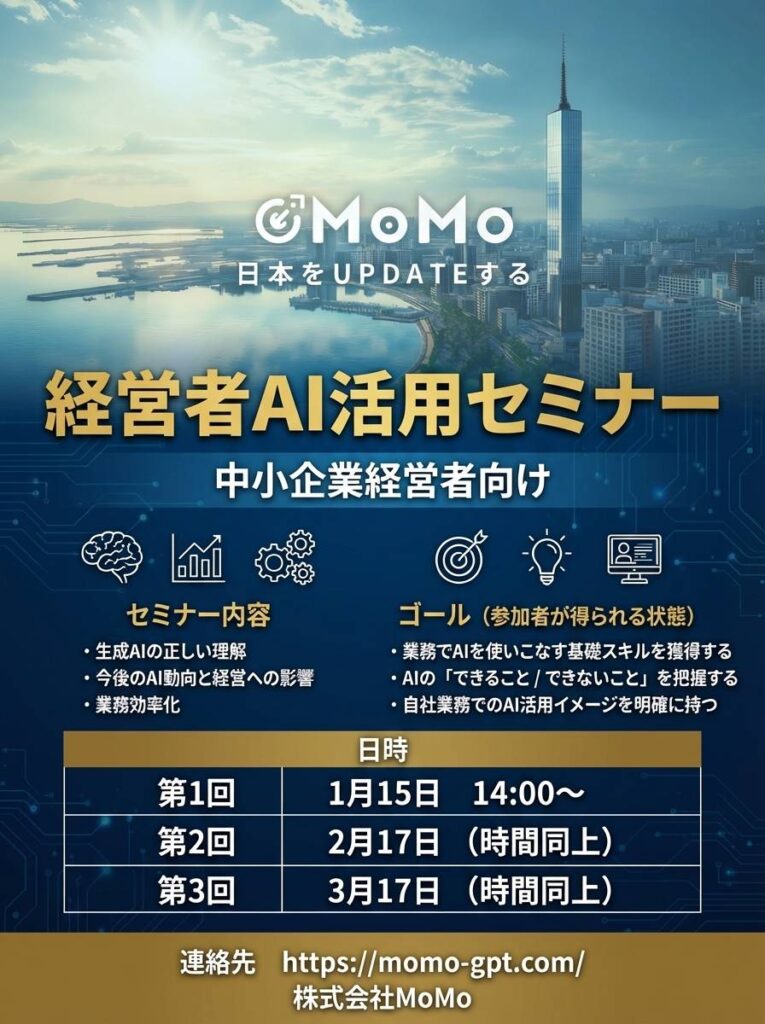 MoMo
日本をUPDATEする

経営者AI活用セミナー

中小企業経営者向け

セミナー内容
・生成AIの正しい理解
・今後のAI動向と経営への影響
・業務効率化

ゴール（参加者が得られる状態）
・業務でAIを使いこなす基礎スキルを獲得する
・AIの「できること / できないこと」を把握する
・自社業務でのAI活用イメージを明確に持つ

| 日時 | |
|---|---|
| 第1回 | 1月15日　14:00～ |
| 第2回 | 2月17日　（時間同上） |
| 第3回 | 3月17日　（時間同上） |

連絡先　https://momo-gpt.com/
株式会社MoMo